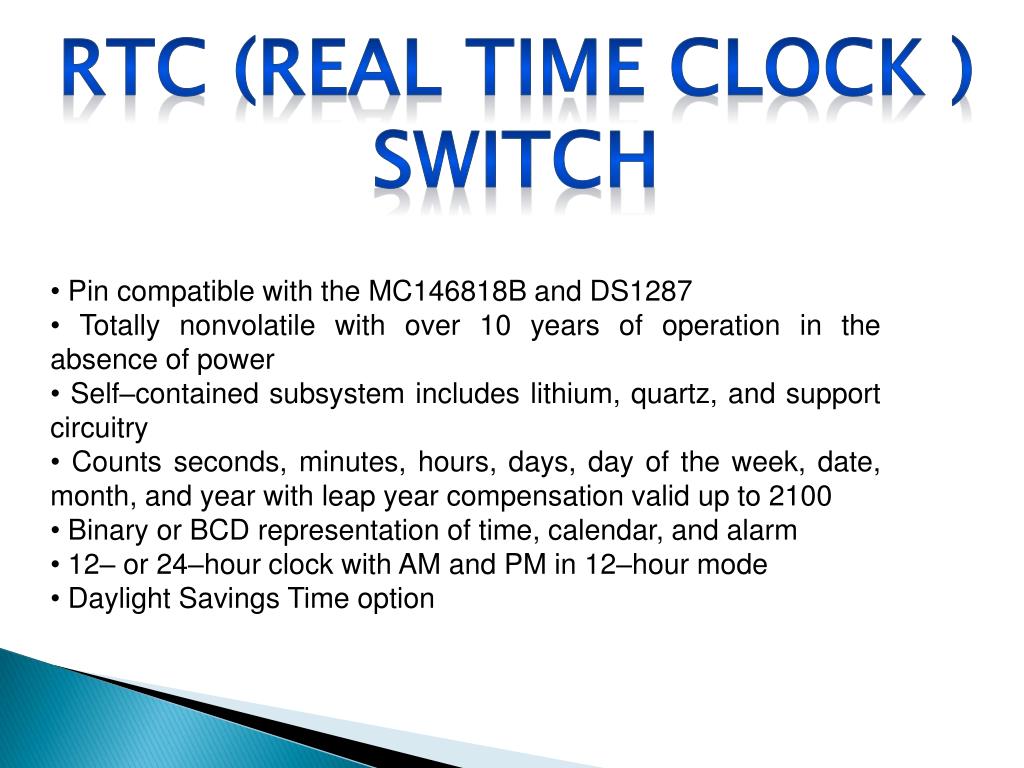 RTC (REAL TIME CLOCK ) SWITCH

• Pin compatible with the MC146818B and DS1287
• Totally nonvolatile with over 10 years of operation in the absence of power
• Self–contained subsystem includes lithium, quartz, and support circuitry
• Counts seconds, minutes, hours, days, day of the week, date, month, and year with leap year compensation valid up to 2100
• Binary or BCD representation of time, calendar, and alarm
• 12– or 24–hour clock with AM and PM in 12–hour mode
• Daylight Savings Time option